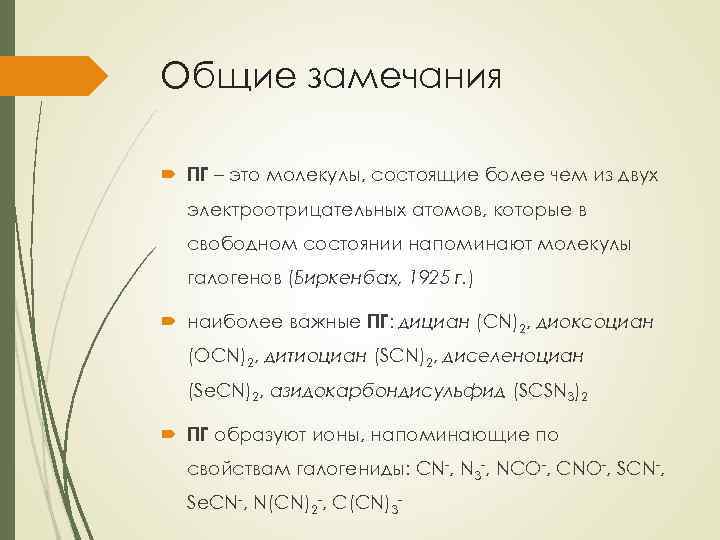 Общие замечания

ПГ – это молекулы, состоящие более чем из двух электроотрицательных атомов, которые в свободном состоянии напоминают молекулы галогенов (Биркенбах, 1925 г.)

наиболее важные ПГ: дициан $(CN)_2$, диоксоциан $(OCN)_2$, дитиоциан $(SCN)_2$, диселеноциан $(SeCN)_2$, азидокарбондисульфид $(SCSN_3)_2$

ПГ образуют ионы, напоминающие по свойствам галогениды: $CN^-$, $N_3^-$, $NCO^-$, $CNO^-$, $SCN^-$, $SeCN^-$, $N(CN)_2^-$, $C(CN)_3^-$